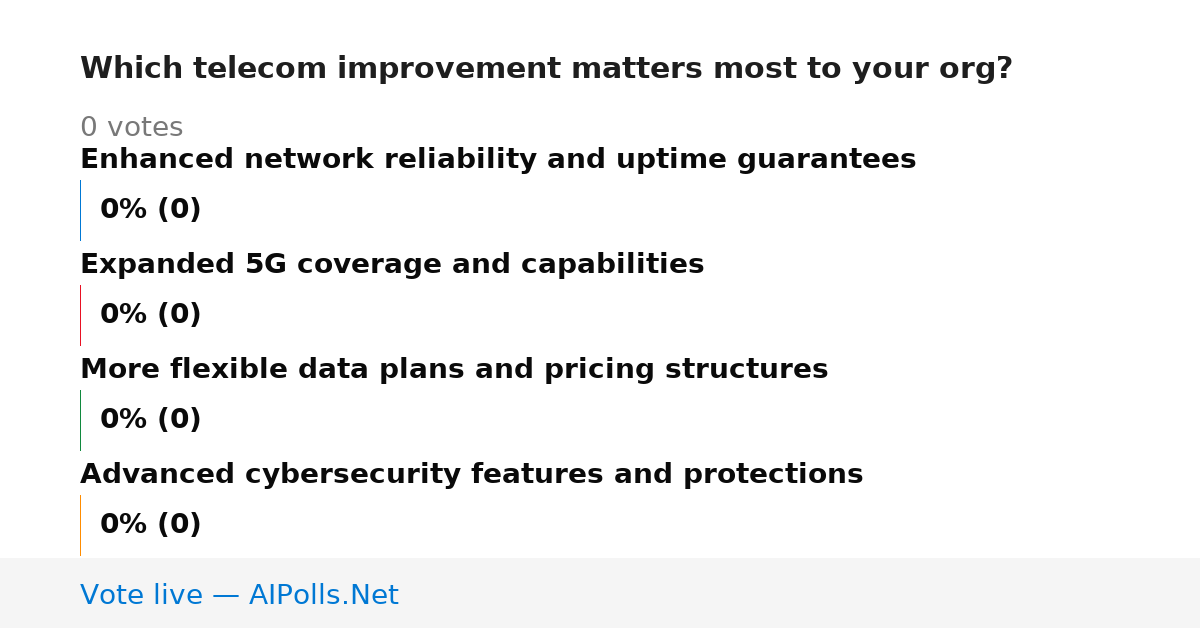 Which telecom improvement matters most to your org?

0 votes

Enhanced network reliability and uptime guarantees

0% (0)

Expanded 5G coverage and capabilities

0% (0)

More flexible data plans and pricing structures

0% (0)

Advanced cybersecurity features and protections

0% (0)

Vote live — AIPolls.Net